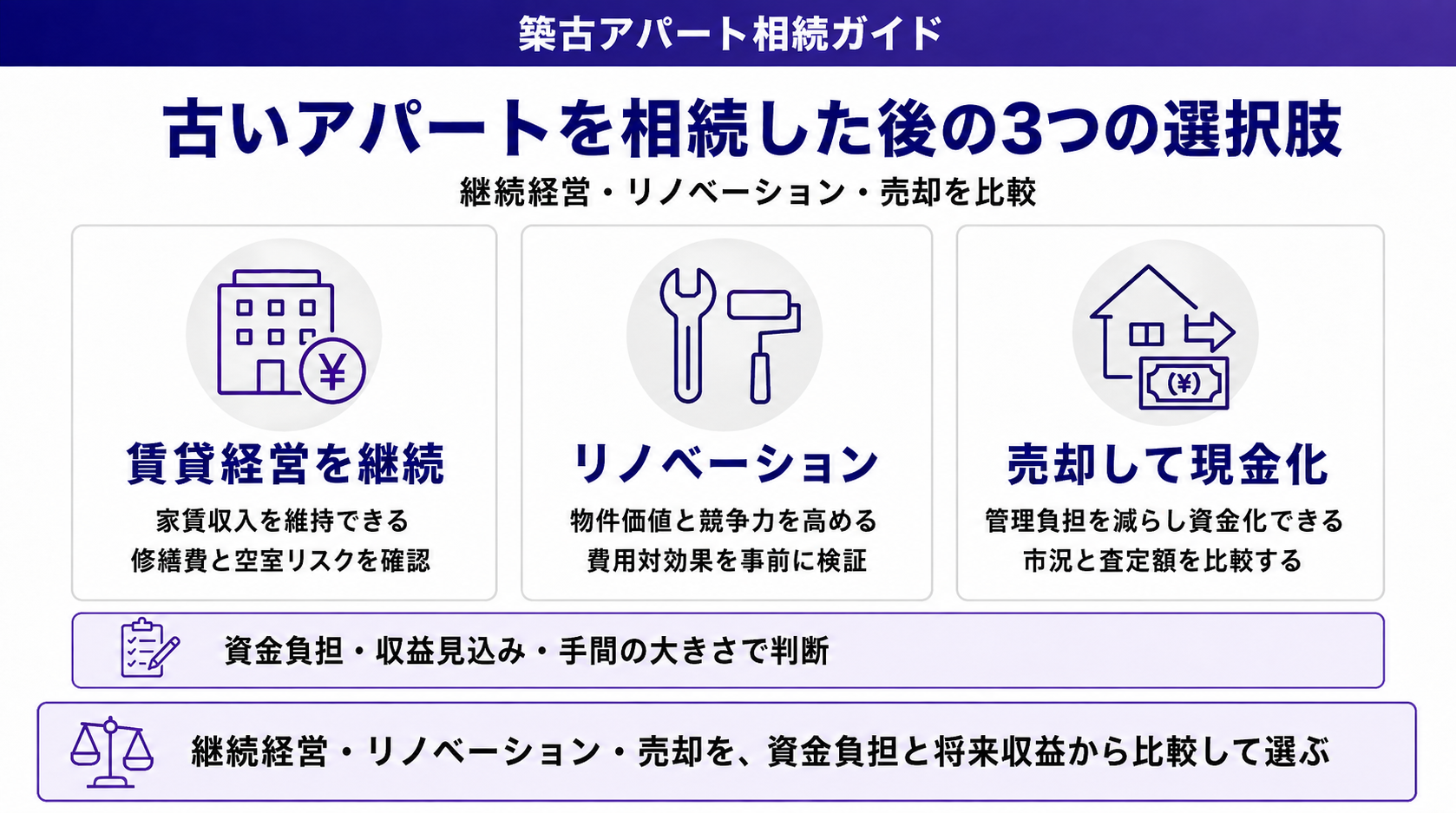 築古アパート相続ガイド

古いアパートを相続した後の3つの選択肢

継続経営・リノベーション・売却を比較

¥

賃貸経営を継続

家賃収入を維持できる
修繕費と空室リスクを確認

リノベーション

物件価値と競争力を高める
費用対効果を事前に検証

(¥)

売却して現金化

管理負担を減らし資金化できる
市況と査定額を比較する

資金負担・収益見込み・手間の大きさで判断

継続経営・リノベーション・売却を、資金負担と将来収益から比較して選ぶ